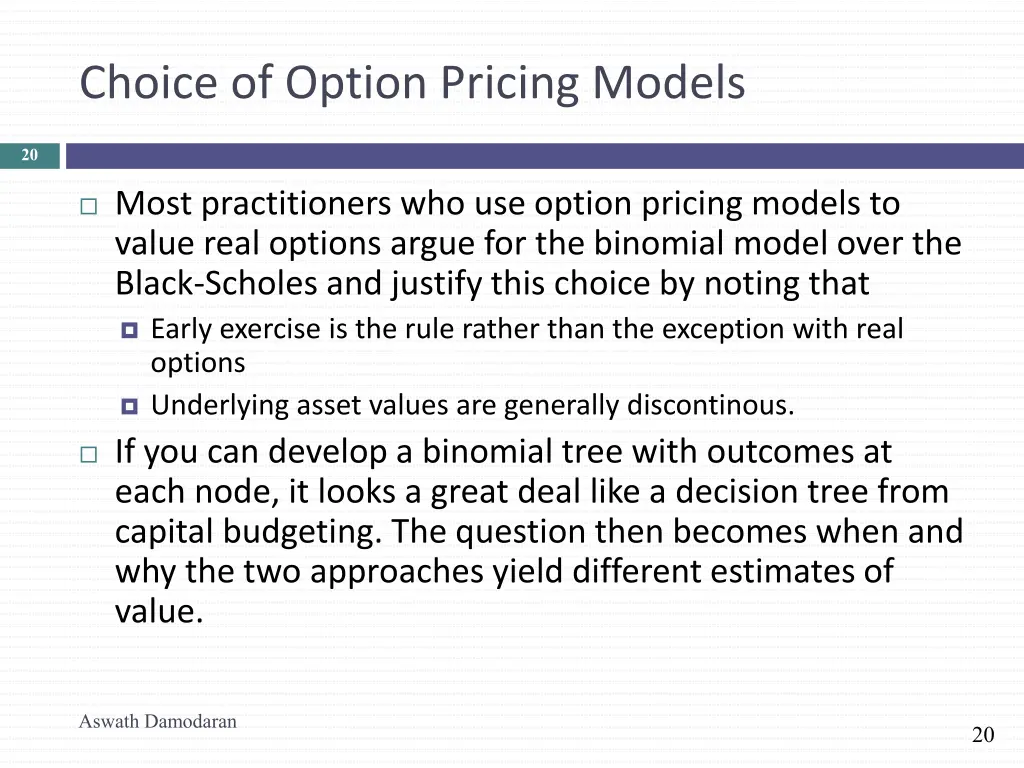 Choice of Option Pricing Models

20

Most practitioners who use option pricing models to value real options argue for the binomial model over the Black-Scholes and justify this choice by noting that

Early exercise is the rule rather than the exception with real options

Underlying asset values are generally discontinous.

If you can develop a binomial tree with outcomes at each node, it looks a great deal like a decision tree from capital budgeting. The question then becomes when and why the two approaches yield different estimates of value.

Aswath Damodaran

20